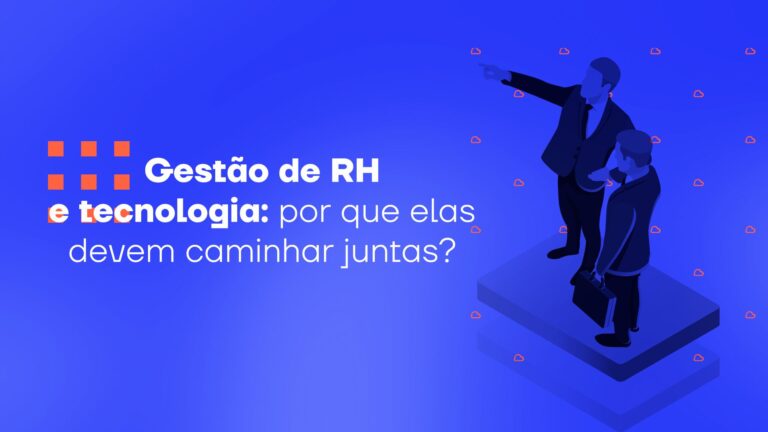 Gestão de RH
e tecnologia: por que elas devem caminhar juntas?